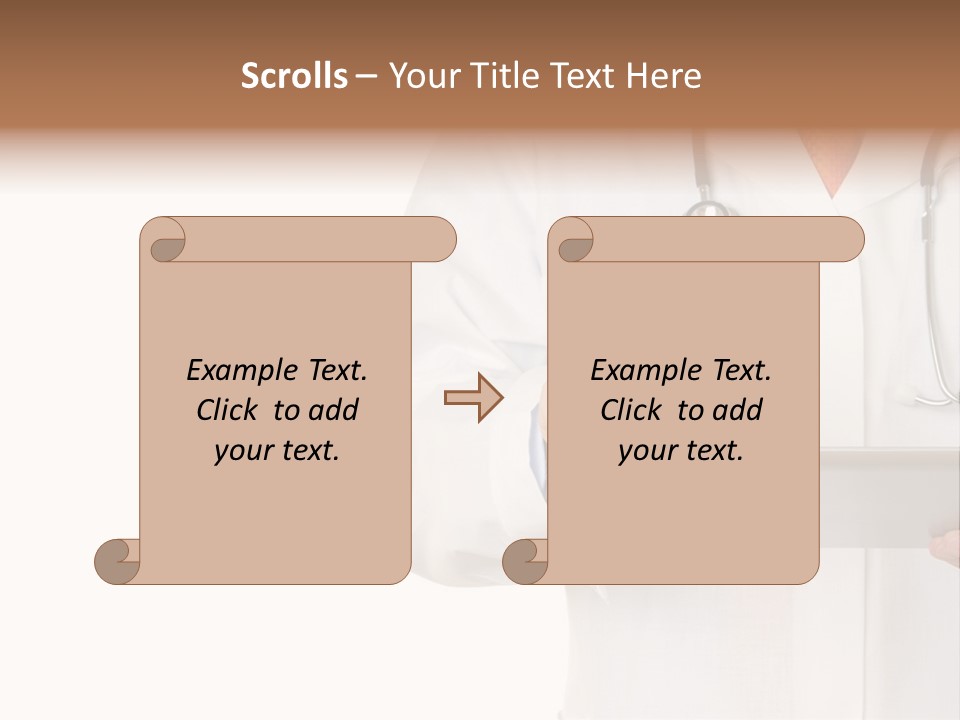 Scrolls – Your Title Text Here

Example Text. Click to add your text.

Example Text. Click to add your text.